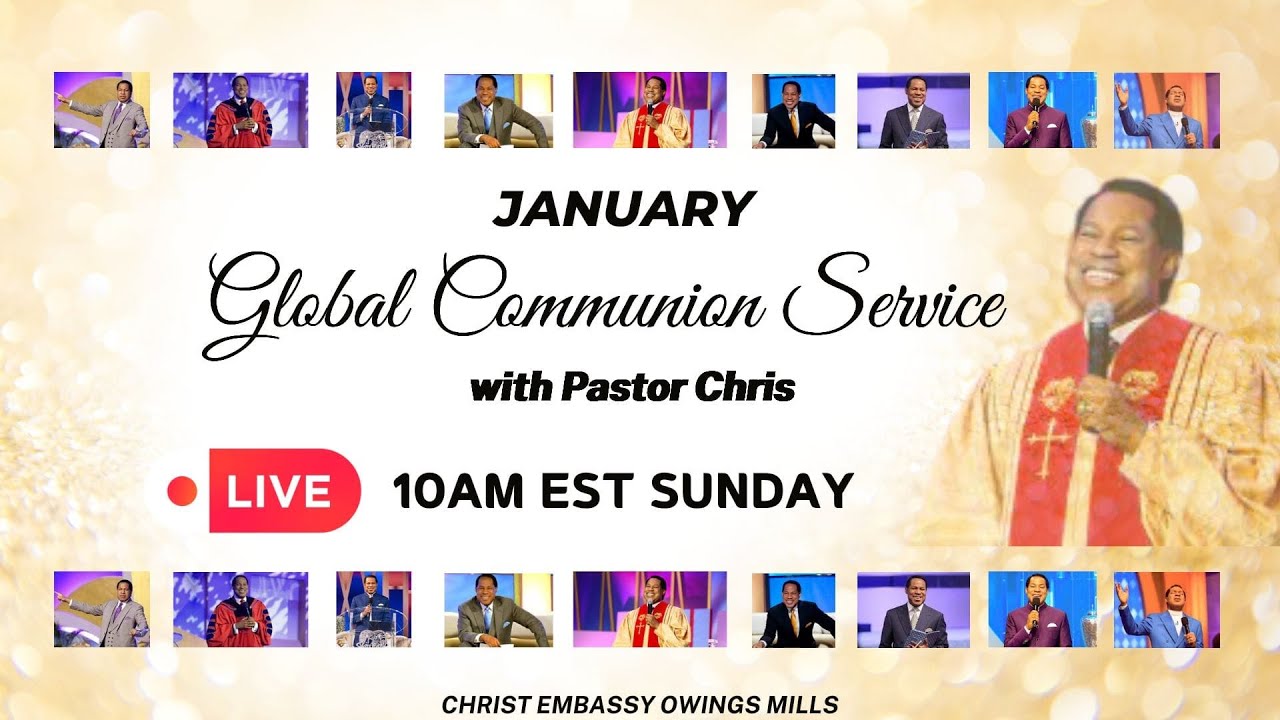 JANUARY

Global Communion Service

with Pastor Chris

LIVE 10AM EST SUNDAY

CHRIST EMBASSY OWINGS MILLS